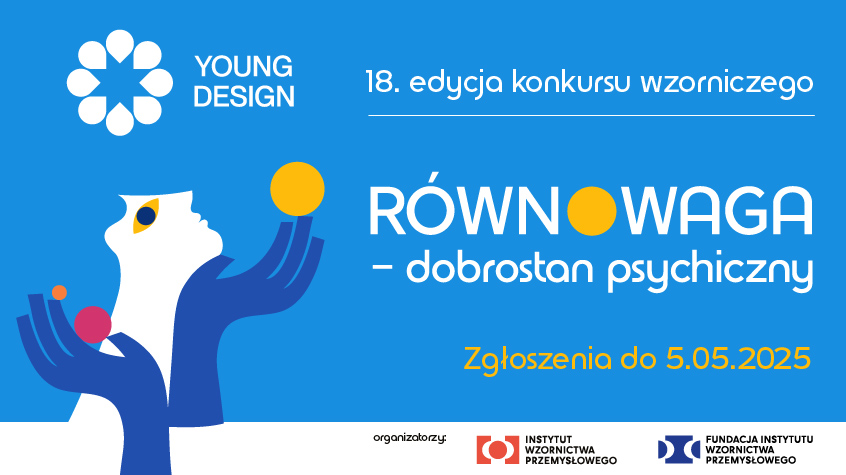 YOUNG DESIGN

18. edycja konkursu wzorniczego

RÓWNOWAGA
– dobrostan psychiczny

Zgłoszenia do 5.05.2025

organizatorzy:

INSTYTUT WZORNICTWA PRZEMYSŁOWEGO

FUNDACJA INSTYTUTU WZORNICTWA PRZEMYSŁOWEGO